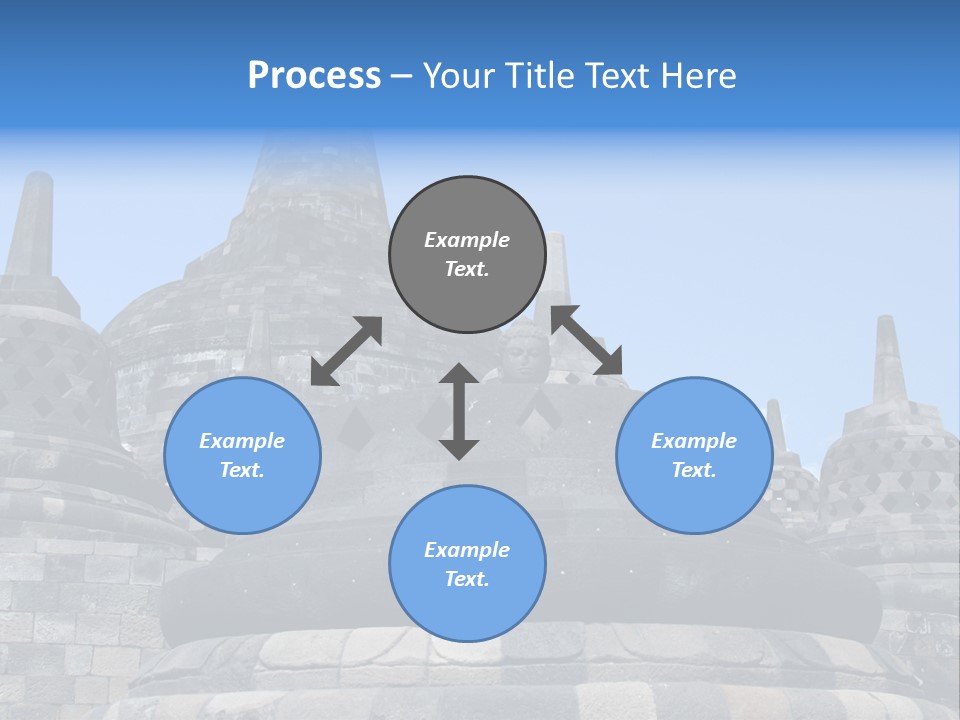 Process – Your Title Text Here

Example Text.

Example Text.

Example Text.

Example Text.